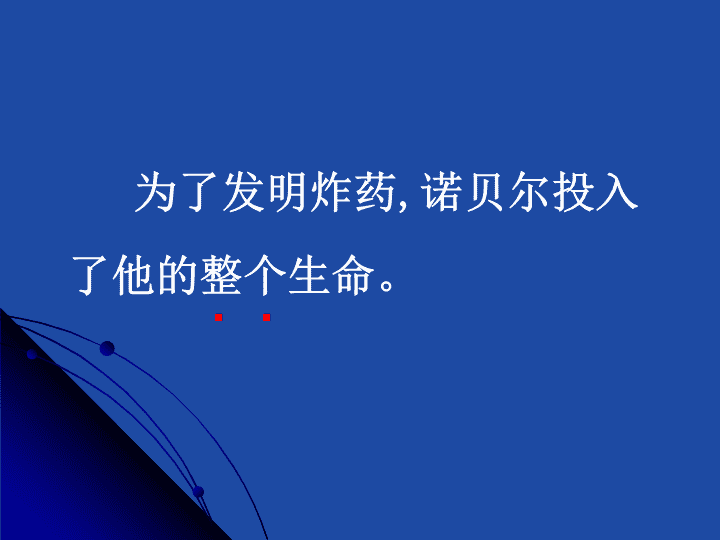 为了发明炸药, 诺贝尔投入了他的整个生命。